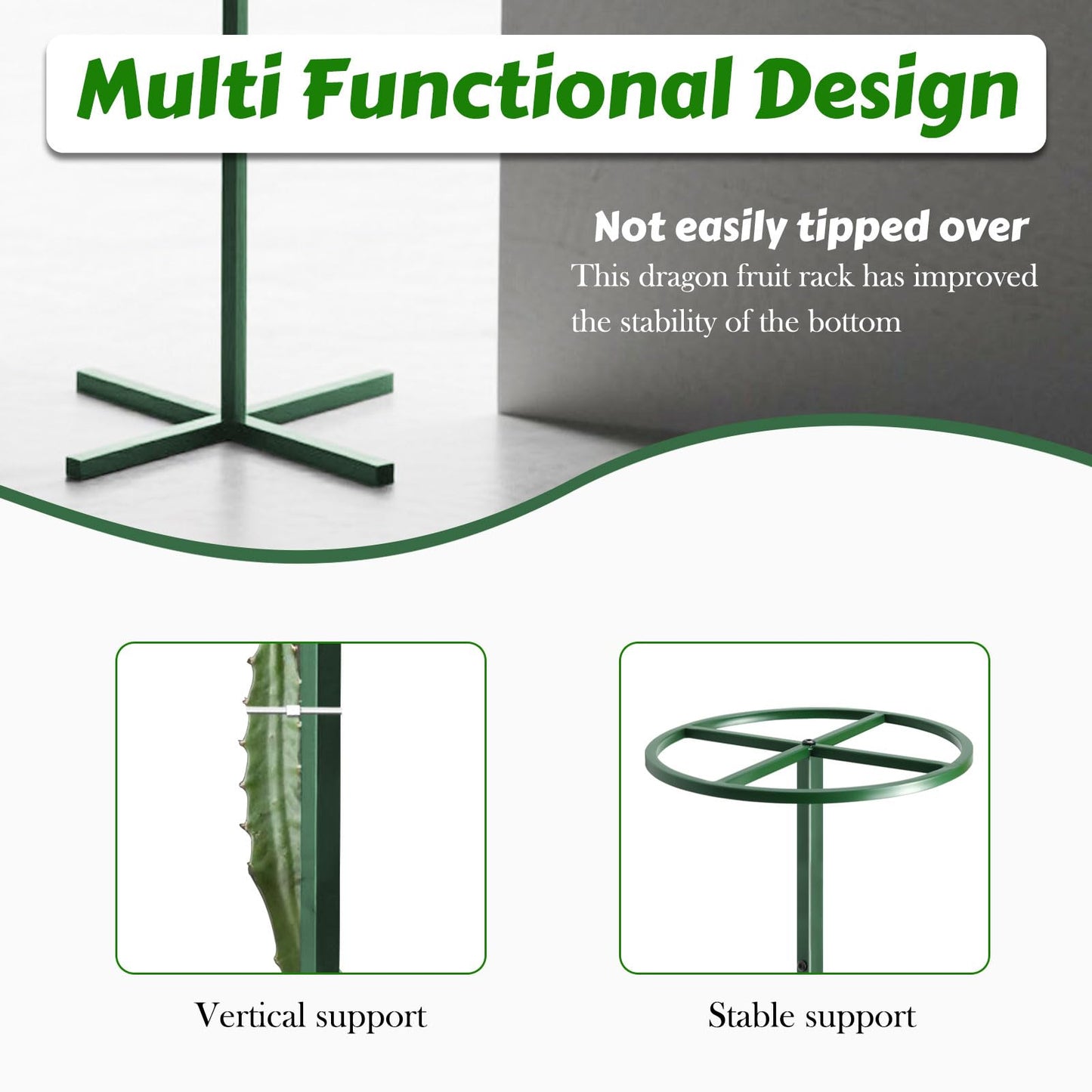 Multi Functional Design

Not easily tipped over

This dragon fruit rack has improved the stability of the bottom

Vertical support

Stable support